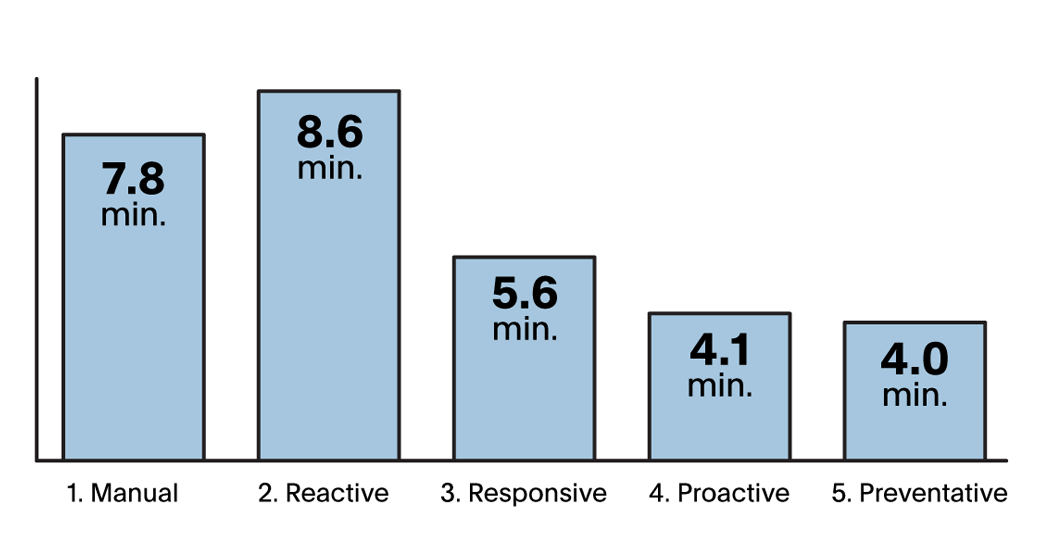 7.8 min.

8.6 min.

5.6 min.

4.1 min.

4.0 min.

1. Manual

2. Reactive

3. Responsive

4. Proactive

5. Preventative